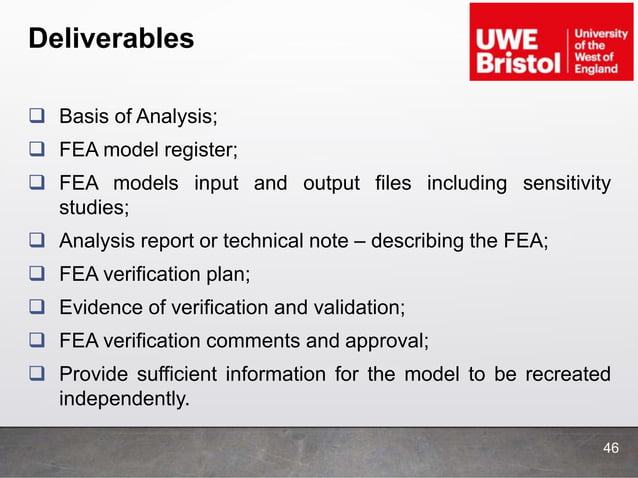 Deliverables

UWE Bristol | University of the West of England

❑ Basis of Analysis;
❑ FEA model register;
❑ FEA models input and output files including sensitivity studies;
❑ Analysis report or technical note – describing the FEA;
❑ FEA verification plan;
❑ Evidence of verification and validation;
❑ FEA verification comments and approval;
❑ Provide sufficient information for the model to be recreated independently.

46